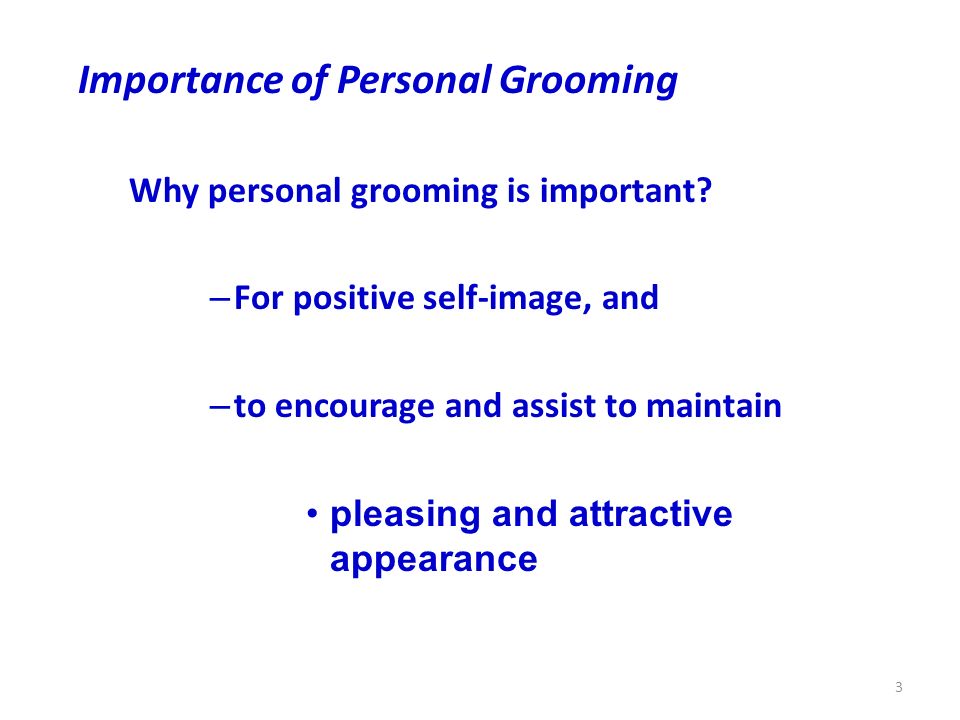 Importance of Personal Grooming

Why personal grooming is important?

– For positive self-image, and

– to encourage and assist to maintain

• pleasing and attractive appearance

3